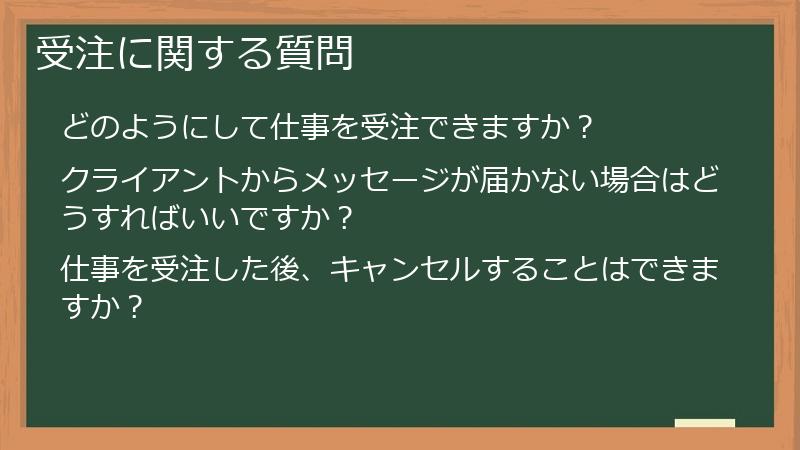 受注に関する質問

どのようにして仕事を受注できますか？

クライアントからメッセージが届かない場合はどうすればいいですか？

仕事を受注した後、キャンセルすることはできますか？